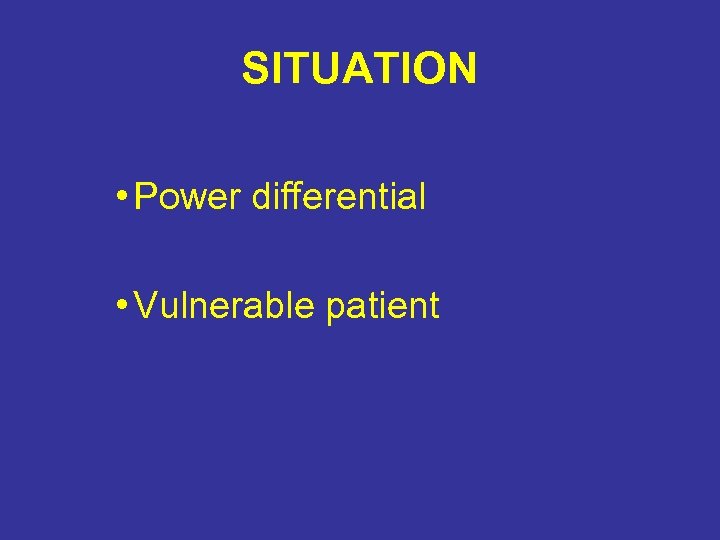 SITUATION

• Power differential

• Vulnerable patient